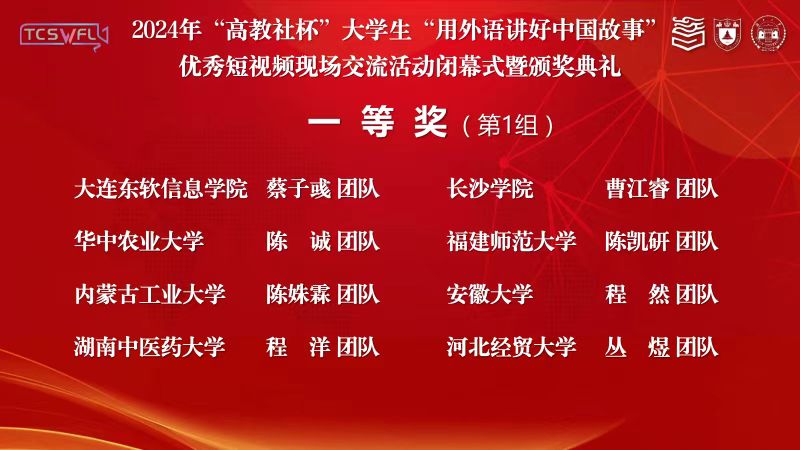 TCSWFL

2024年“高教社杯”大学生“用外语讲好中国故事”优秀短视频现场交流活动闭幕式暨颁奖典礼

一 等 奖（第1组）

大连东软信息学院 蔡子彧 团队
华中农业大学 陈 诚 团队
内蒙古工业大学 陈姝霖 团队
湖南中医药大学 程 洋 团队

长沙学院 曹江睿 团队
福建师范大学 陈凯研 团队
安徽大学 程 然 团队
河北经贸大学 丛 煜 团队